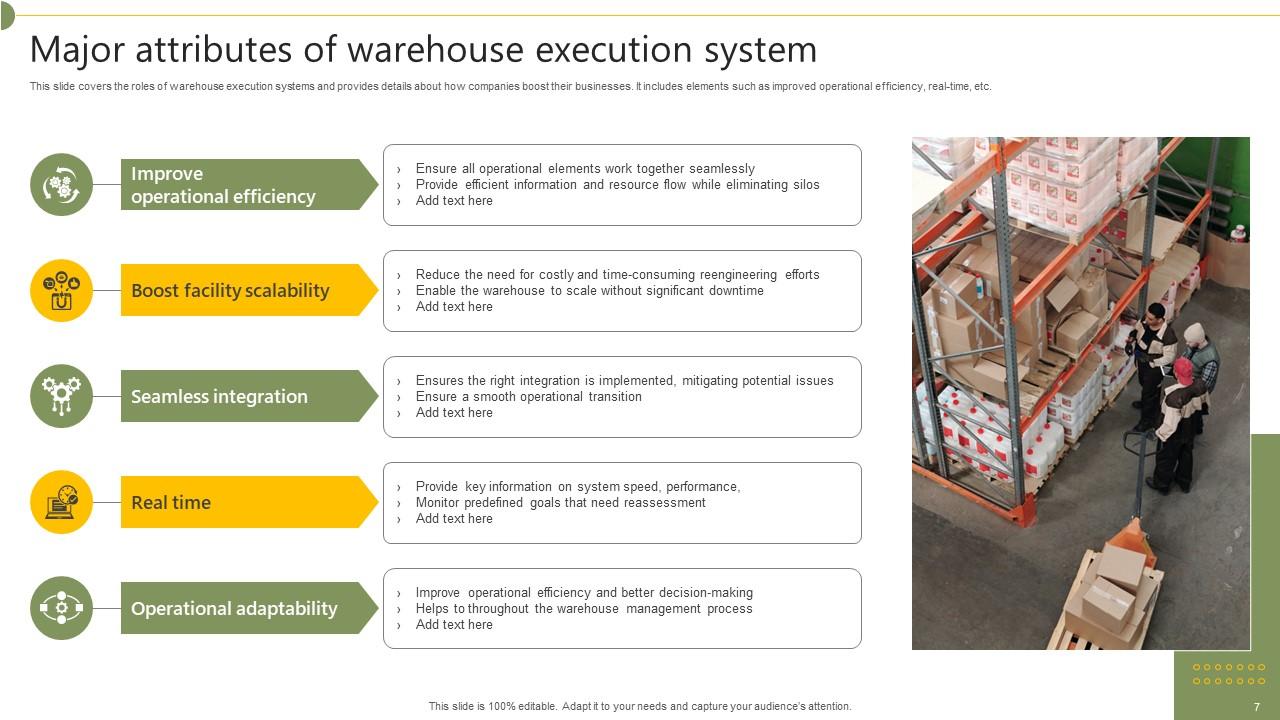 Major attributes of warehouse execution system

This slide covers the roles of warehouse execution systems and provides details about how companies boost their businesses. It includes elements such as improved operational efficiency, real-time, etc.

Improve operational efficiency

› Ensure all operational elements work together seamlessly
› Provide efficient information and resource flow while eliminating silos
› Add text here

Boost facility scalability

› Reduce the need for costly and time-consuming reengineering efforts
› Enable the warehouse to scale without significant downtime
› Add text here

Seamless integration

› Ensures the right integration is implemented, mitigating potential issues
› Ensure a smooth operational transition
› Add text here

Real time

› Provide key information on system speed, performance,
› Monitor predefined goals that need reassessment
› Add text here

Operational adaptability

› Improve operational efficiency and better decision-making
› Helps to throughout the warehouse management process
› Add text here

This slide is 100% editable. Adapt it to your needs and capture your audience's attention.

7